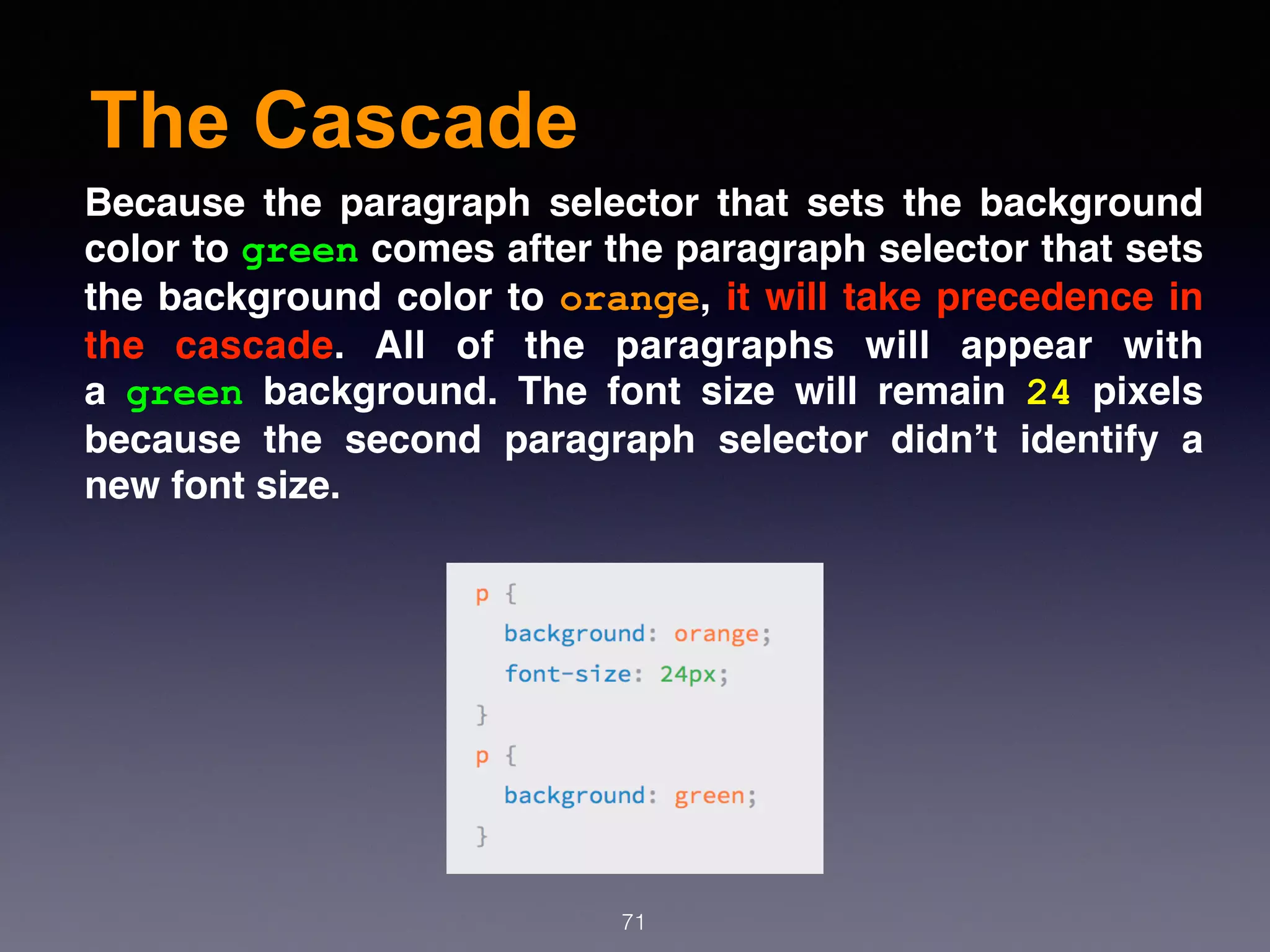 The Cascade

Because the paragraph selector that sets the background color to green comes after the paragraph selector that sets the background color to orange, it will take precedence in the cascade. All of the paragraphs will appear with a green background. The font size will remain 24 pixels because the second paragraph selector didn’t identify a new font size.

p {
background: orange;
font-size: 24px;
}
p {
background: green;
}

71